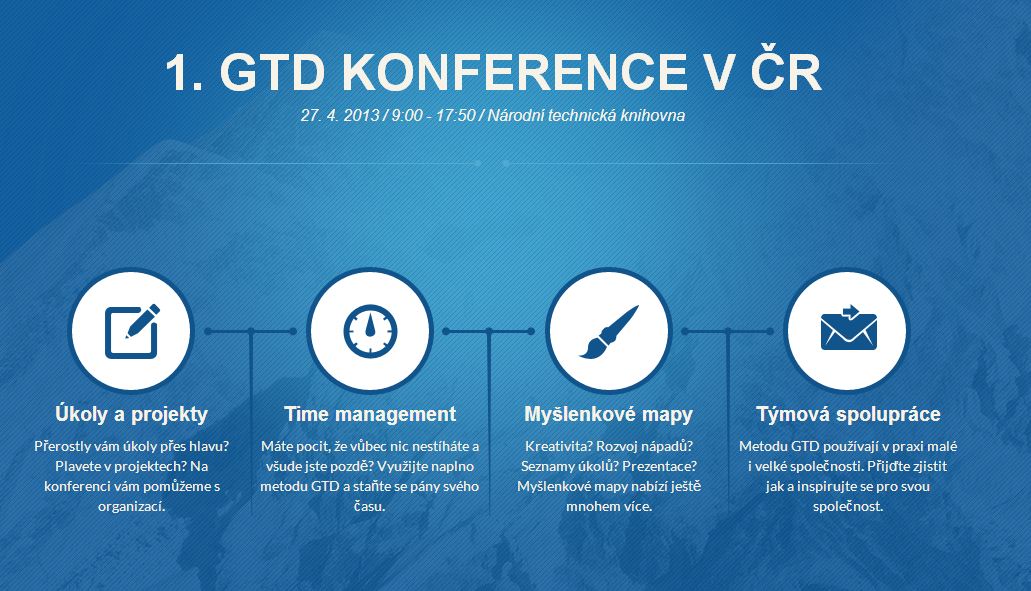 1. GTD KONFERENCE V ČR

27. 4. 2013 / 9:00 - 17:50 / Národní technická knihovna

Úkoly a projekty

Přerostly vám úkoly přes hlavu? Plavete v projektech? Na konferenci vám pomůžeme s organizací.

Time management

Máte pocit, že vůbec nic nestíháte a všude jste pozdě? Využijte naplno metodu GTD a staňte se pány svého času.

Myšlenkové mapy

Kreativita? Rozvoj nápadů? Seznamy úkolů? Prezentace? Myšlenkové mapy nabízí ještě mnohem více.

Týmová spolupráce

Metodu GTD používají v praxi malé i velké společnosti. Přijďte zjistit jak a inspirujte se pro svou společnost.